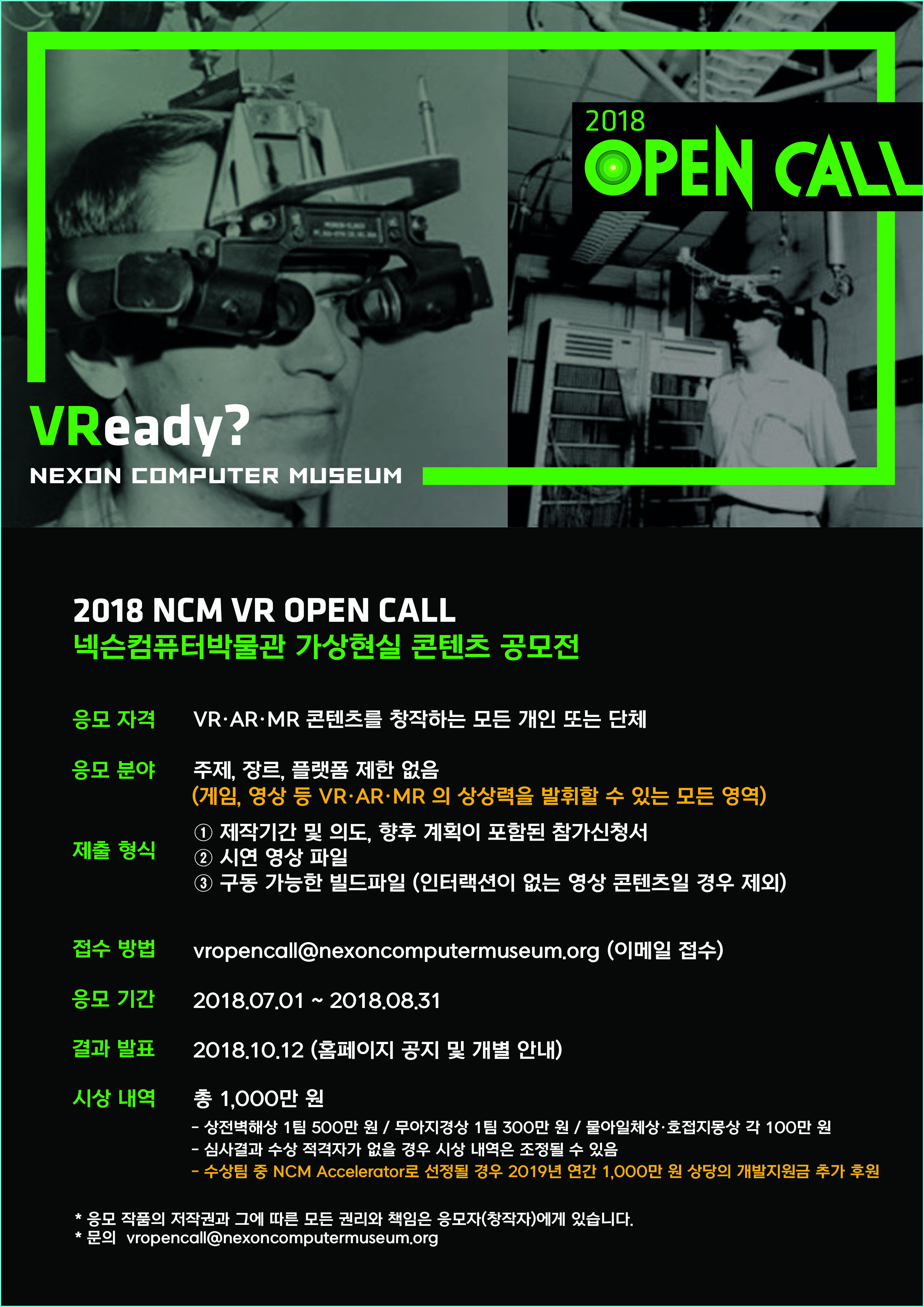 2018
OPEN CALL

VReady?
NEXON COMPUTER MUSEUM

2018 NCM VR OPEN CALL
넥슨컴퓨터박물관 가상현실 콘텐츠 공모전

응모 자격 VR·AR·MR 콘텐츠를 창작하는 모든 개인 또는 단체

응모 분야 주제, 장르, 플랫폼 제한 없음
(게임, 영상 등 VR·AR·MR 의 상상력을 발휘할 수 있는 모든 영역)

제출 형식 ① 제작기간 및 의도, 향후 계획이 포함된 참가신청서
② 시연 영상 파일
③ 구동 가능한 빌드파일 (인터랙션이 없는 영상 콘텐츠일 경우 제외)

접수 방법 vropencall@nexoncomputermuseum.org (이메일 접수)

응모 기간 2018.07.01 ~ 2018.08.31

결과 발표 2018.10.12 (홈페이지 공지 및 개별 안내)

시상 내역 총 1,000만 원
- 상전벽해상 1팀 500만 원 / 무아지경상 1팀 300만 원 / 물아일체상·호접지몽상 각 100만 원
- 심사결과 수상 적격자가 없을 경우 시상 내역은 조정될 수 있음
- 수상팀 중 NCM Accelerator로 선정될 경우 2019년 연간 1,000만 원 상당의 개발지원금 추가 후원

* 응모 작품의 저작권과 그에 따른 모든 권리와 책임은 응모자(창작자)에게 있습니다.
* 문의 vropencall@nexoncomputermuseum.org